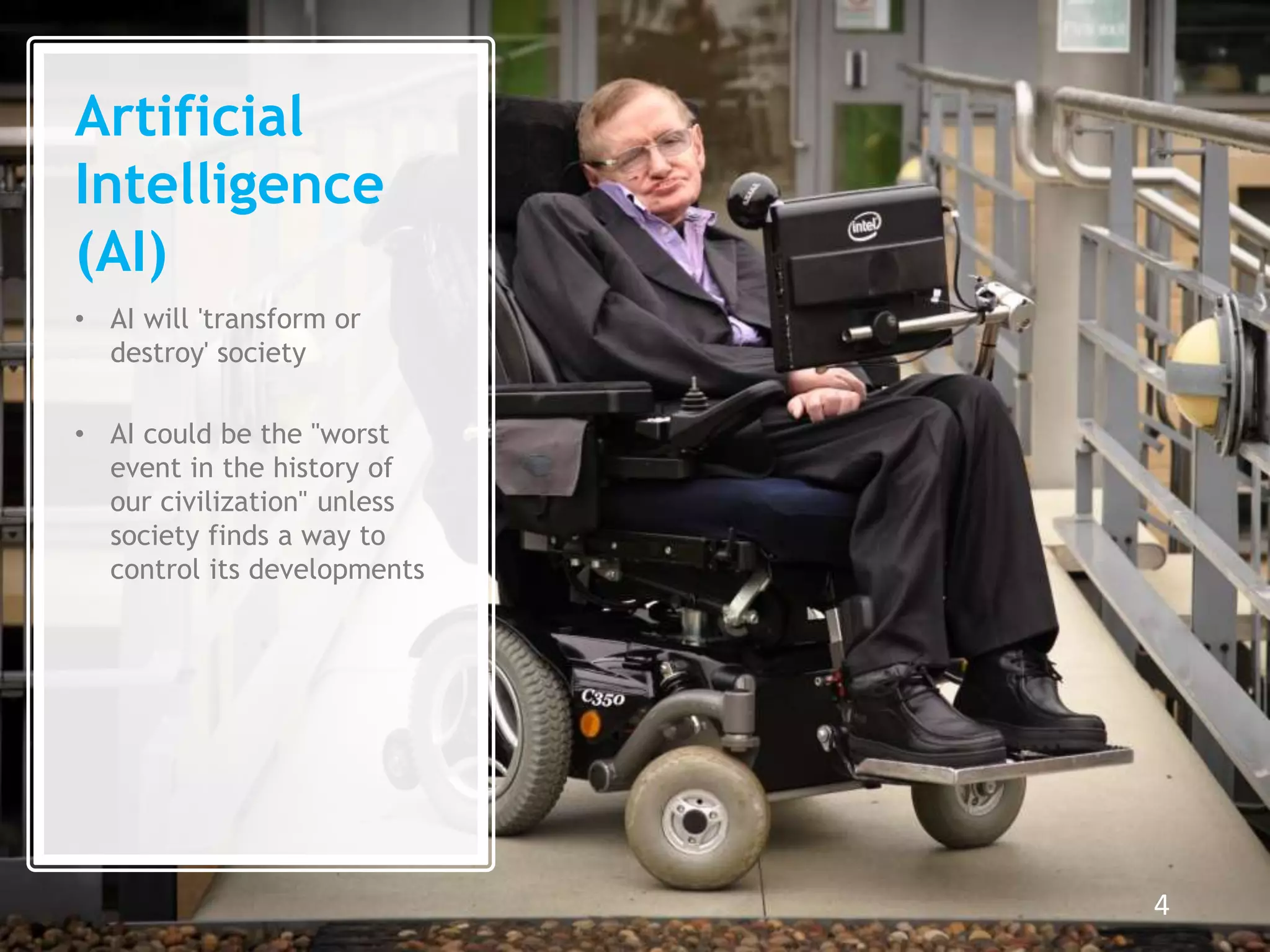 Artificial Intelligence (AI)

• AI will 'transform or destroy' society

• AI could be the "worst event in the history of our civilization" unless society finds a way to control its developments

intel

C350

4